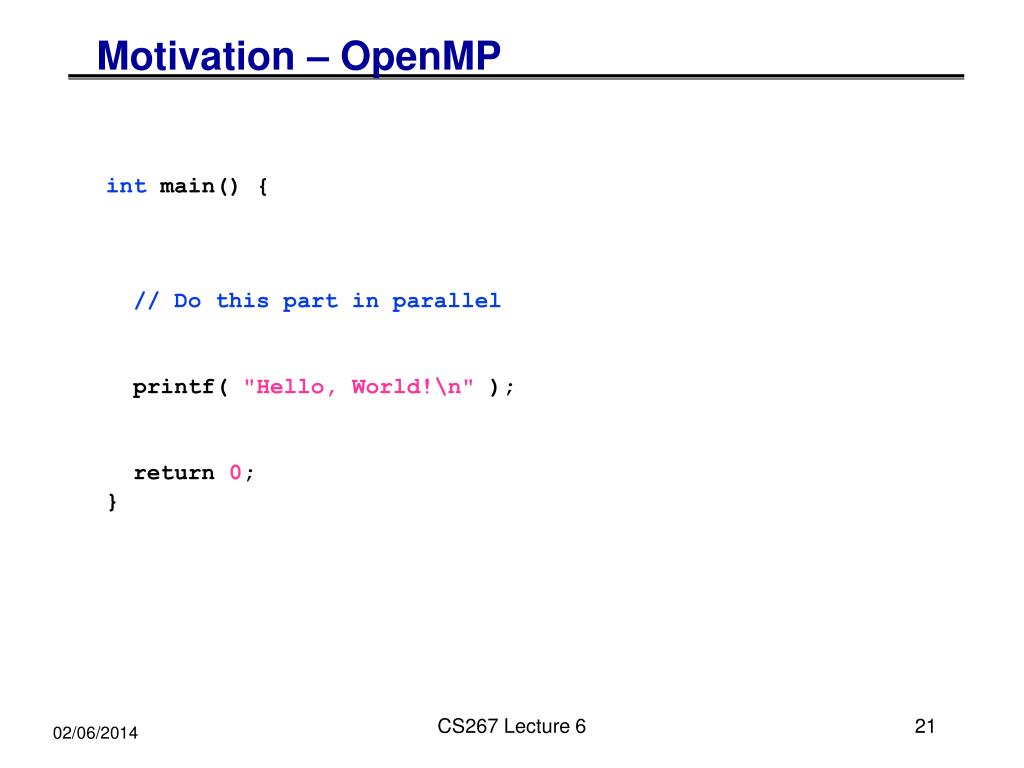 Motivation – OpenMP

int main() {

// Do this part in parallel

printf( "Hello, World!\n" );

return 0;
}

02/06/2014

CS267 Lecture 6

21